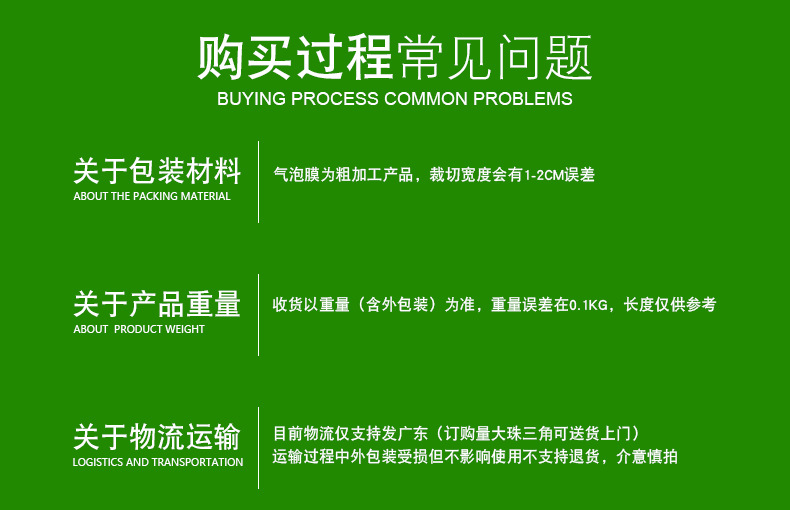 购买过程常见问题
BUYING PROCESS COMMON PROBLEMS

关于包装材料
ABOUT THE PACKING MATERIAL

气泡膜为粗加工产品，裁切宽度会有1-2CM误差

关于产品重量
ABOUT PRODUCT WEIGHT

收货以重量（含外包装）为准，重量误差在0.1KG，长度仅供参考

关于物流运输
LOGISTICS AND TRANSPORTATION

目前物流仅支持发广东（订购量大珠三角可送货上门）
运输过程中外包装受损但不影响使用不支持退货，介意慎拍